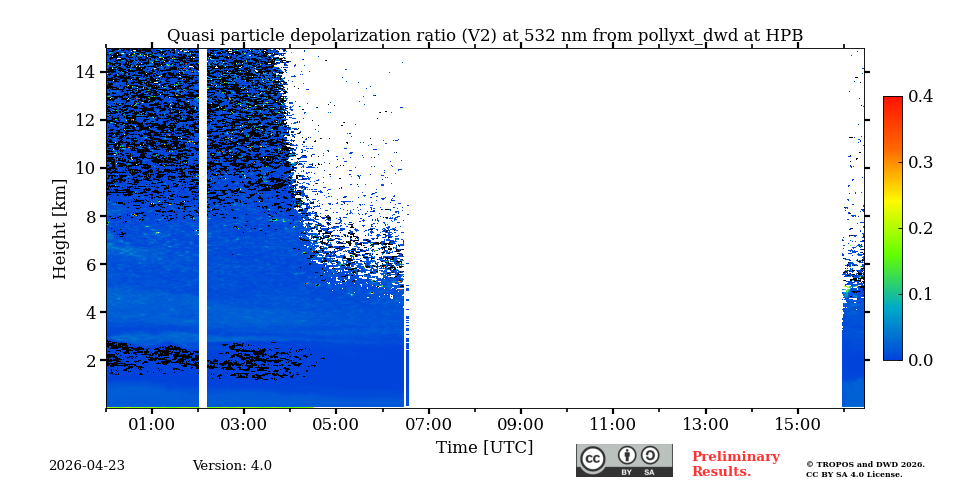 Quasi particle depolarization ratio (V2) at 532 nm from pollyxt_dwd at HPB

Height [km]

14
12
10
8
6
4
2

01:00 03:00 05:00 07:00 09:00 11:00 13:00 15:00

Time [UTC]

0.4
0.3
0.2
0.1
0.0

2026-04-23

Version: 4.0

cc BY SA

Preliminary Results.

© TROPOS and DWD 2026. CC BY SA 4.0 License.